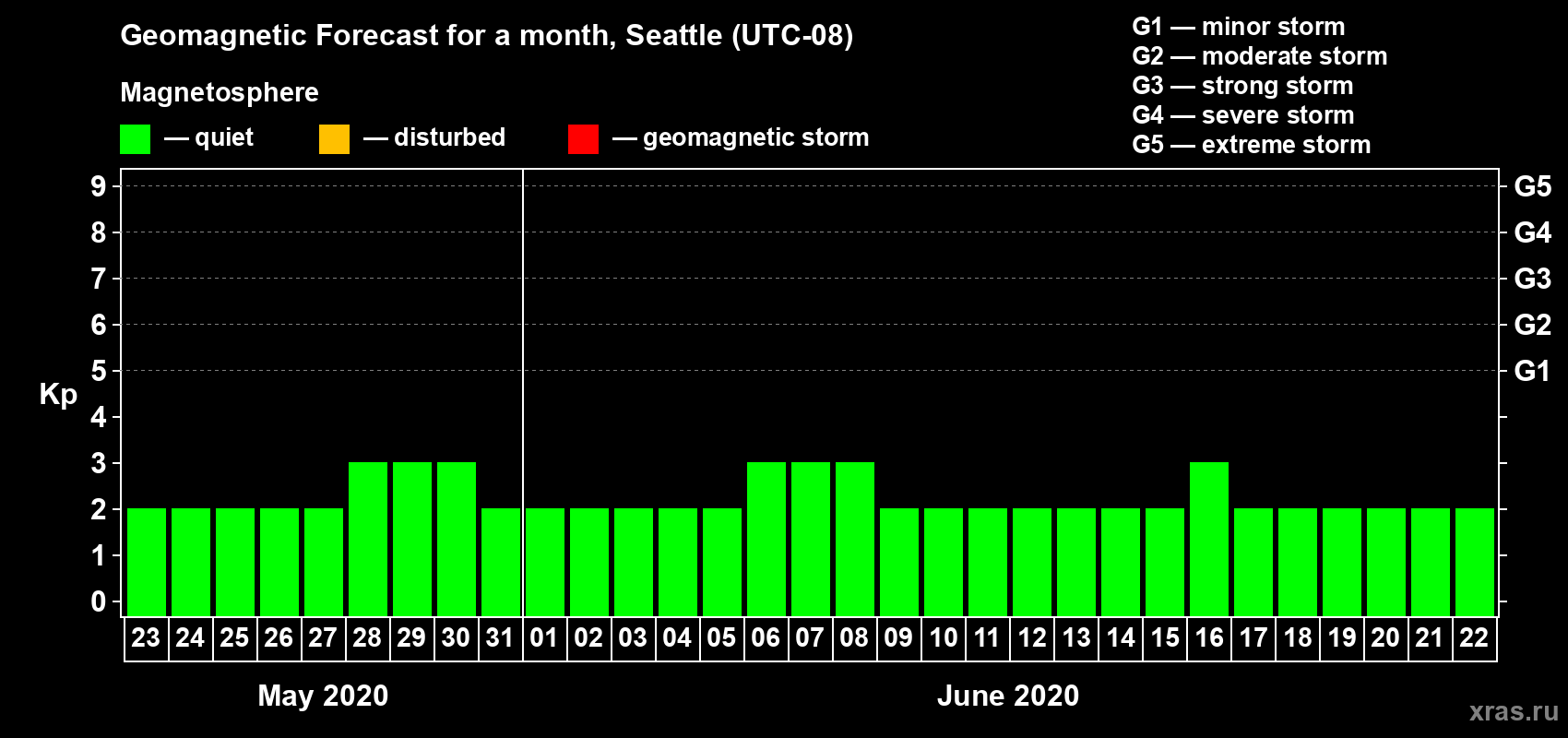 Geomagnetic Forecast for a month, Seattle (UTC-08)

Magnetosphere

— quiet — disturbed — geomagnetic storm

G1 — minor storm
G2 — moderate storm
G3 — strong storm
G4 — severe storm
G5 — extreme storm

Kp

9
8
7
6
5
4
3
2
1
0

G5
G4
G3
G2
G1

23 24 25 26 27 28 29 30 31 01 02 03 04 05 06 07 08 09 10 11 12 13 14 15 16 17 18 19 20 21 22

May 2020

June 2020

xras.ru